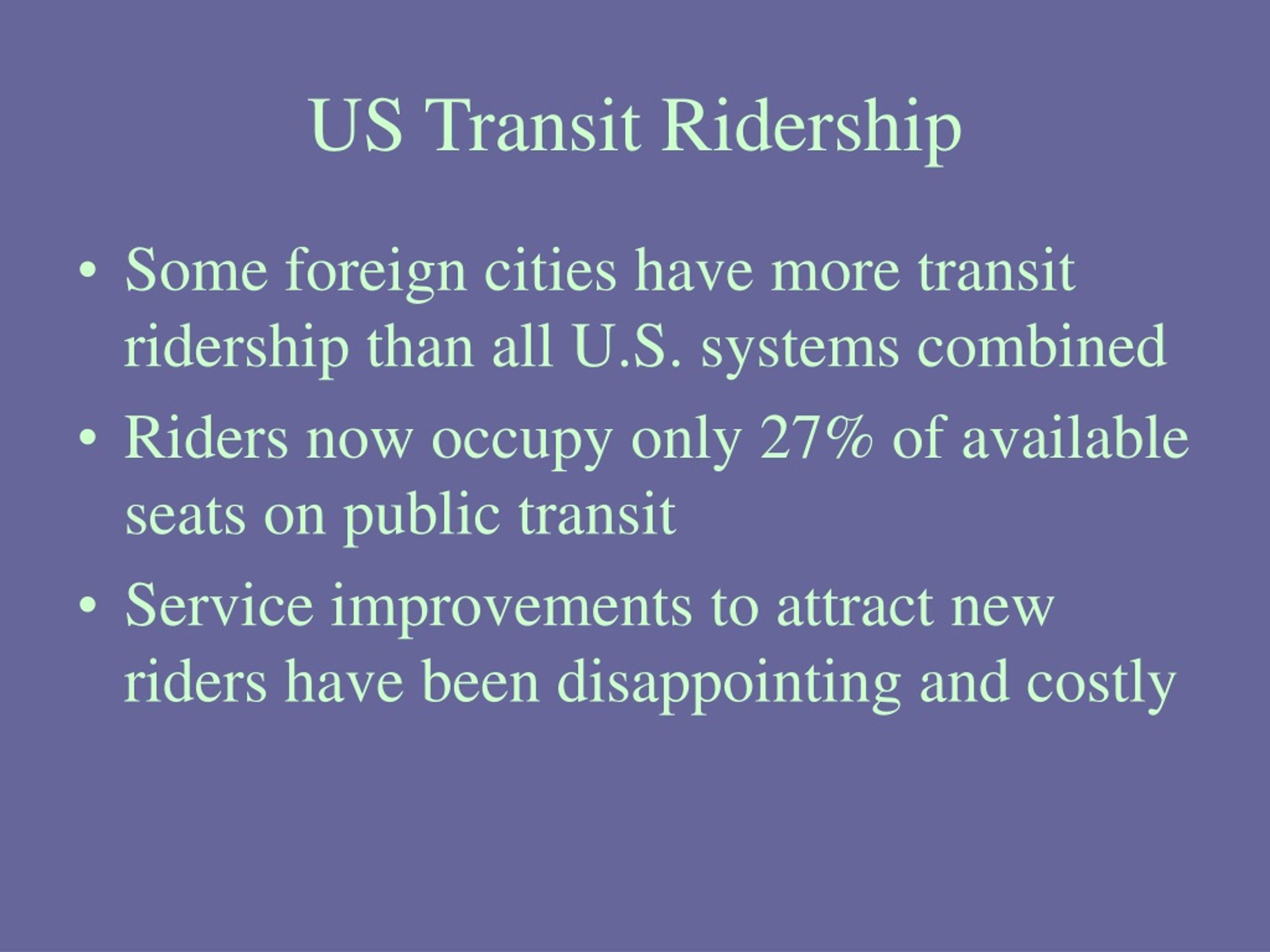 US Transit Ridership

• Some foreign cities have more transit ridership than all U.S. systems combined
• Riders now occupy only 27% of available seats on public transit
• Service improvements to attract new riders have been disappointing and costly